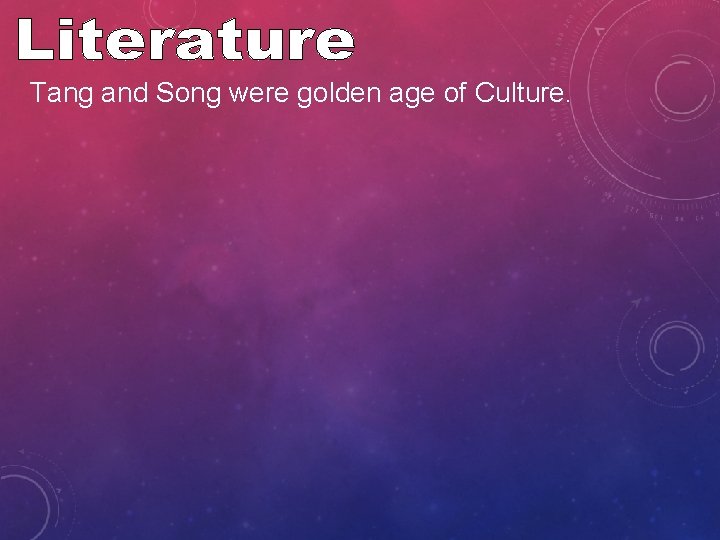 Literature

Tang and Song were golden age of Culture.